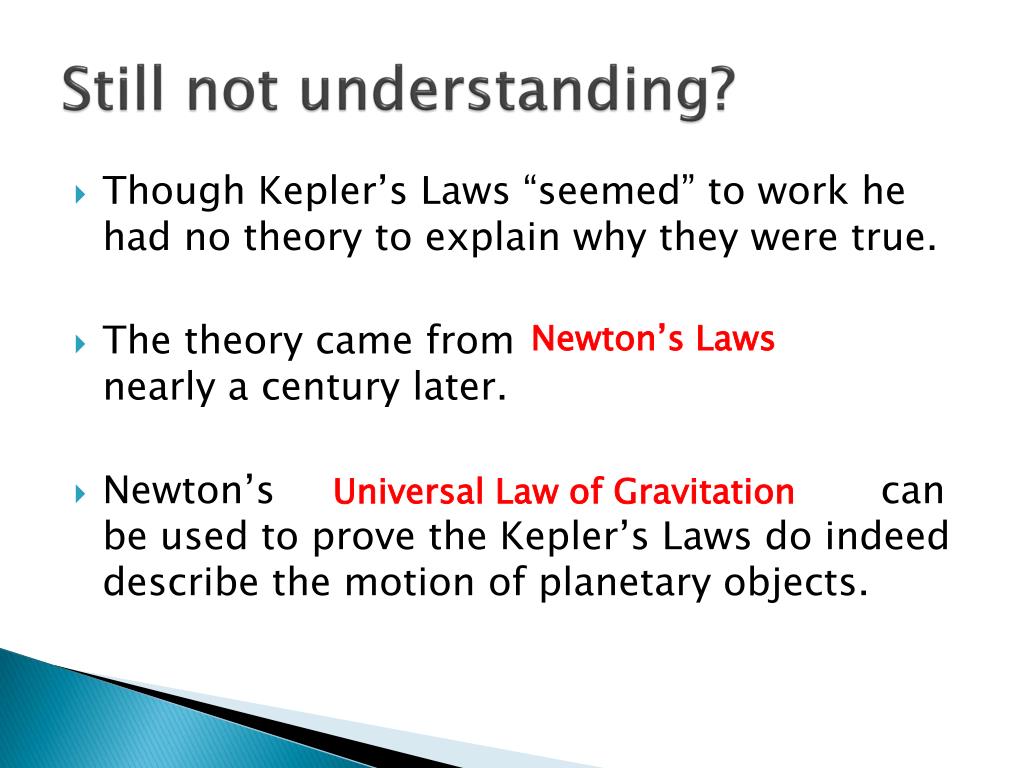 Still not understanding?

Though Kepler’s Laws “seemed” to work he had no theory to explain why they were true.

The theory came from Newton’s Laws nearly a century later.

Newton’s Universal Law of Gravitation can be used to prove the Kepler’s Laws do indeed describe the motion of planetary objects.